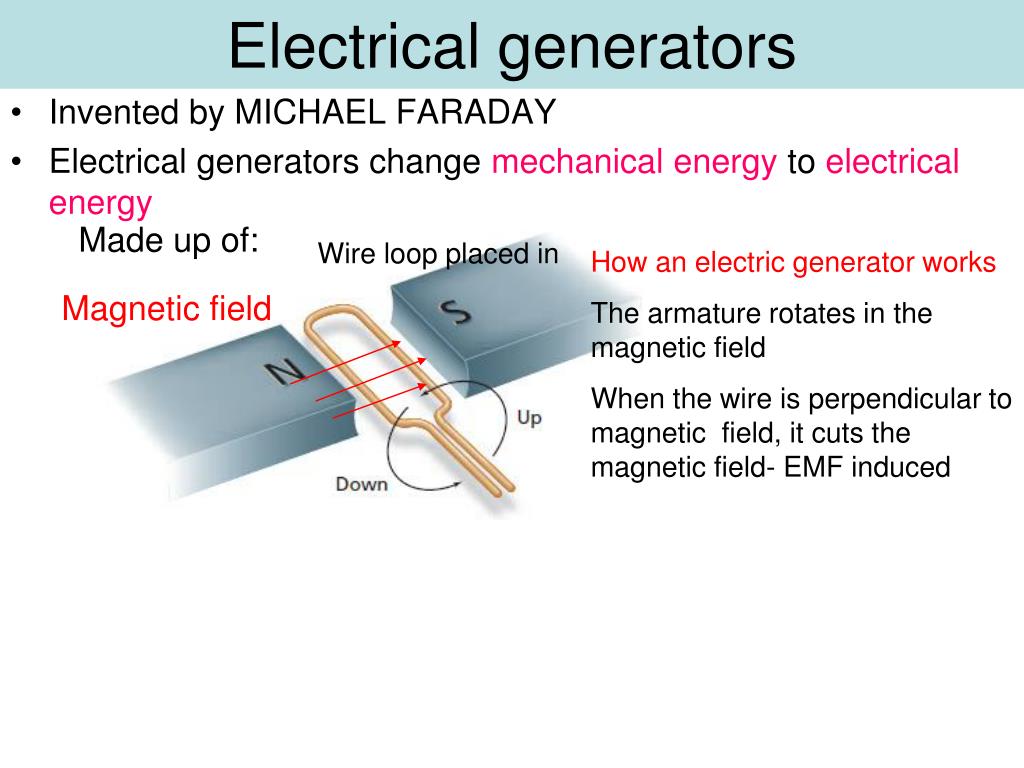 Electrical generators

• Invented by MICHAEL FARADAY
• Electrical generators change mechanical energy to electrical energy

Made up of:

Wire loop placed in

Magnetic field

N

S

Up

Down

How an electric generator works

The armature rotates in the magnetic field

When the wire is perpendicular to magnetic field, it cuts the magnetic field- EMF induced